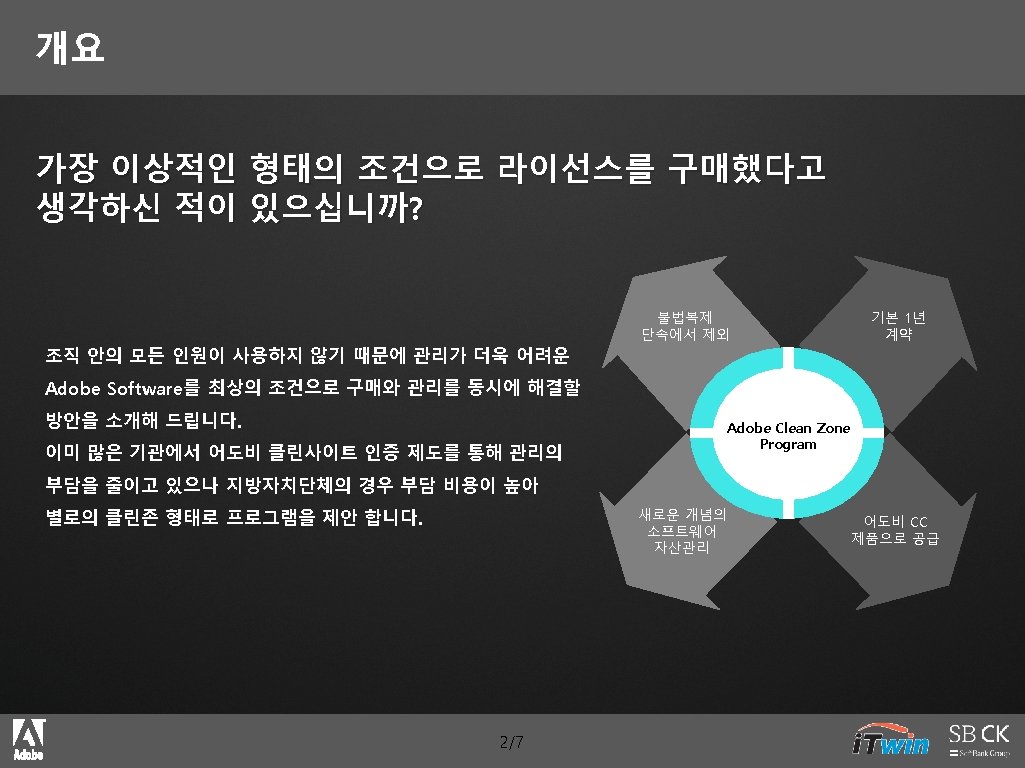 개요

가장 이상적인 형태의 조건으로 라이선스를 구매했다고 생각하신 적이 있으십니까?

조직 안의 모든 인원이 사용하지 않기 때문에 관리가 더욱 어려운 Adobe Software를 최상의 조건으로 구매와 관리를 동시에 해결할 방안을 소개해 드립니다.

이미 많은 기관에서 어도비 클린사이트 인증 제도를 통해 관리의 부담을 줄이고 있으나 지방자치단체의 경우 부담 비용이 높아 별로의 클린존 형태로 프로그램을 제안 합니다.

불법복제 단속에서 제외

기본 1년 계약

Adobe Clean Zone Program

새로운 개념의 소프트웨어 자산관리

어도비 CC 제품으로 공급

Adobe

2/7

iTwin

SB CK
SoftBank Group